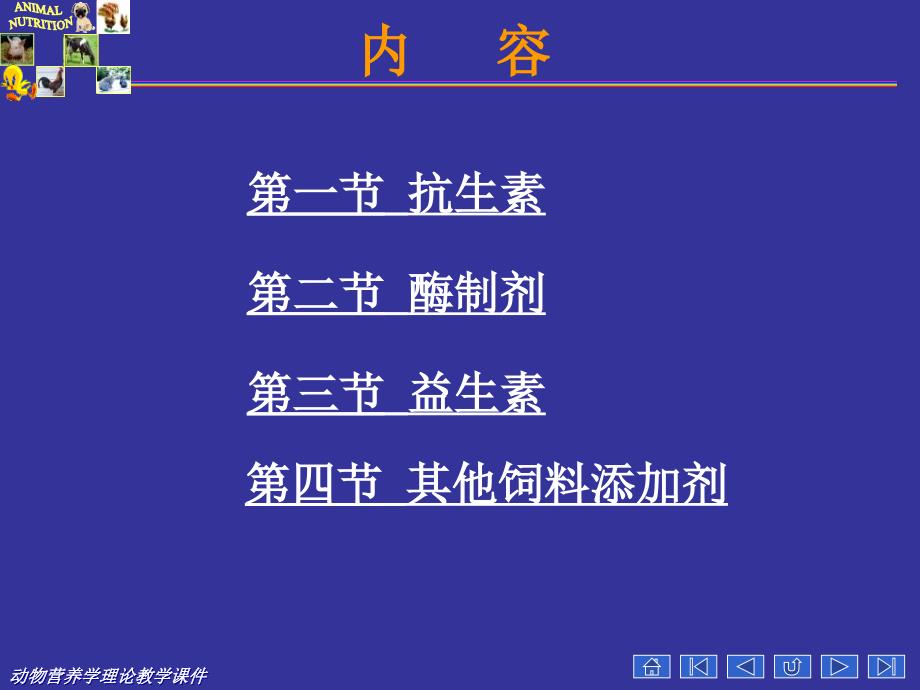 ANIMAL NUTRITION

内　容

第一节 抗生素

第二节 酶制剂

第三节 益生素

第四节 其他饲料添加剂

动物营养学理论教学课件